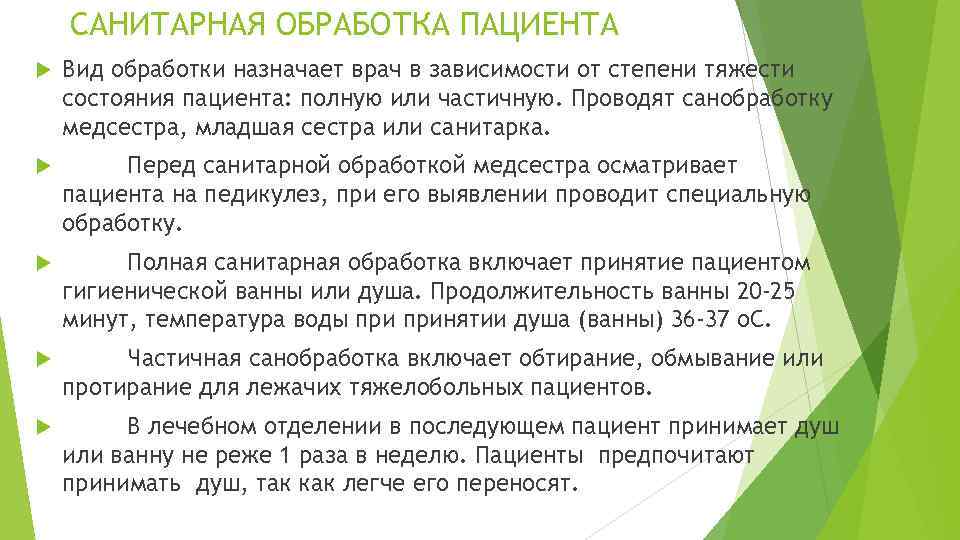 САНИТАРНАЯ ОБРАБОТКА ПАЦИЕНТА

Вид обработки назначает врач в зависимости от степени тяжести состояния пациента: полную или частичную. Проводят санобработку медсестра, младшая сестра или санитарка.

Перед санитарной обработкой медсестра осматривает пациента на педикулез, при его выявлении проводит специальную обработку.

Полная санитарная обработка включает принятие пациентом гигиенической ванны или душа. Продолжительность ванны 20-25 минут, температура воды при принятии душа (ванны) 36-37 оС.

Частичная санобработка включает обтирание, обмывание или протирание для лежачих тяжелобольных пациентов.

В лечебном отделении в последующем пациент принимает душ или ванну не реже 1 раза в неделю. Пациенты предпочитают принимать душ, так как легче его переносят.